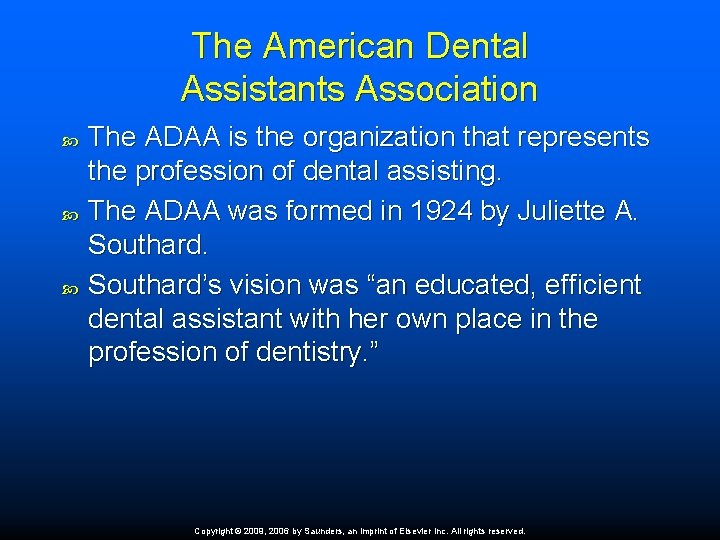 The American Dental Assistants Association

The ADAA is the organization that represents the profession of dental assisting.

The ADAA was formed in 1924 by Juliette A. Southard.

Southard's vision was "an educated, efficient dental assistant with her own place in the profession of dentistry."

Copyright © 2009, 2006 by Saunders, an imprint of Elsevier Inc. All rights reserved.